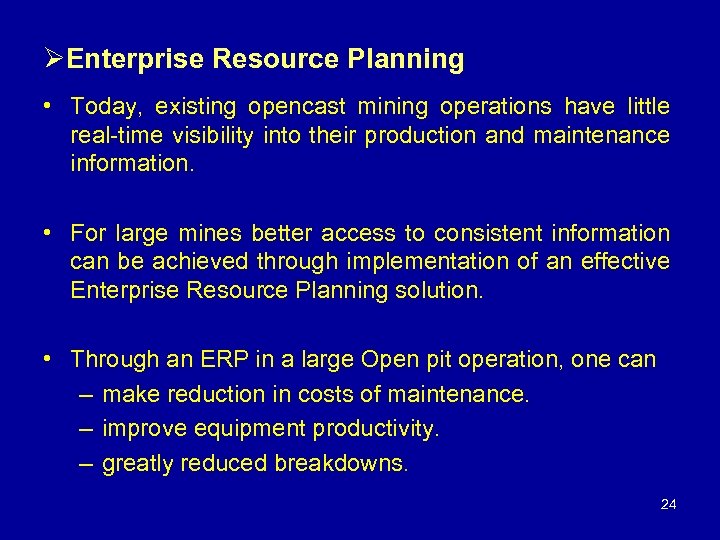 ➢Enterprise Resource Planning

• Today, existing opencast mining operations have little real-time visibility into their production and maintenance information.

• For large mines better access to consistent information can be achieved through implementation of an effective Enterprise Resource Planning solution.

• Through an ERP in a large Open pit operation, one can
– make reduction in costs of maintenance.
– improve equipment productivity.
– greatly reduced breakdowns.

24